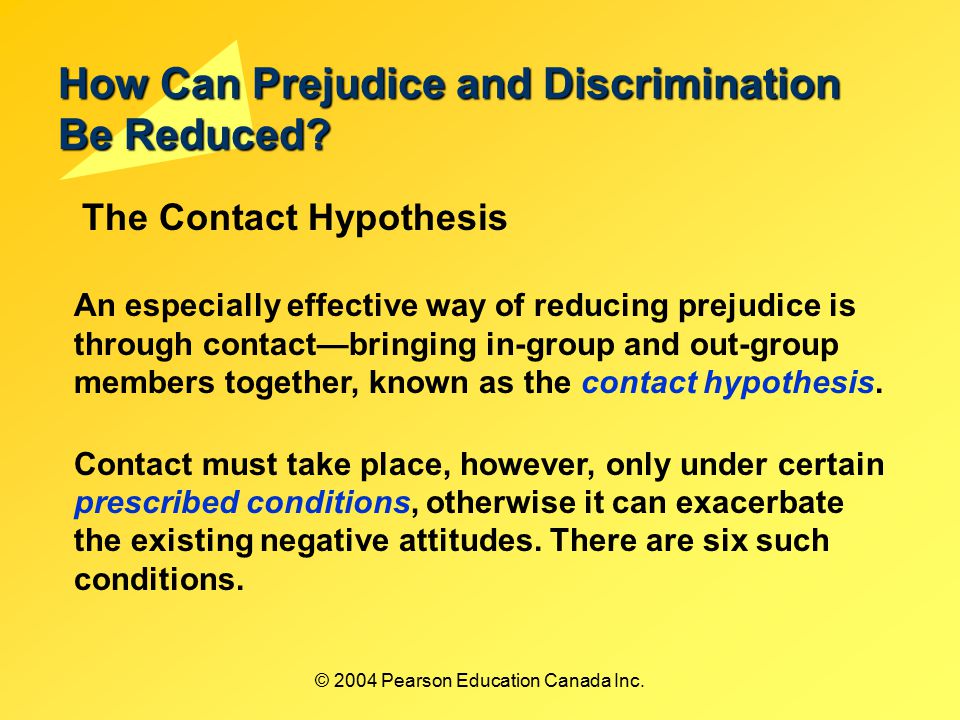 How Can Prejudice and Discrimination Be Reduced?

The Contact Hypothesis

An especially effective way of reducing prejudice is through contact—bringing in-group and out-group members together, known as the contact hypothesis.

Contact must take place, however, only under certain prescribed conditions, otherwise it can exacerbate the existing negative attitudes. There are six such conditions.

© 2004 Pearson Education Canada Inc.